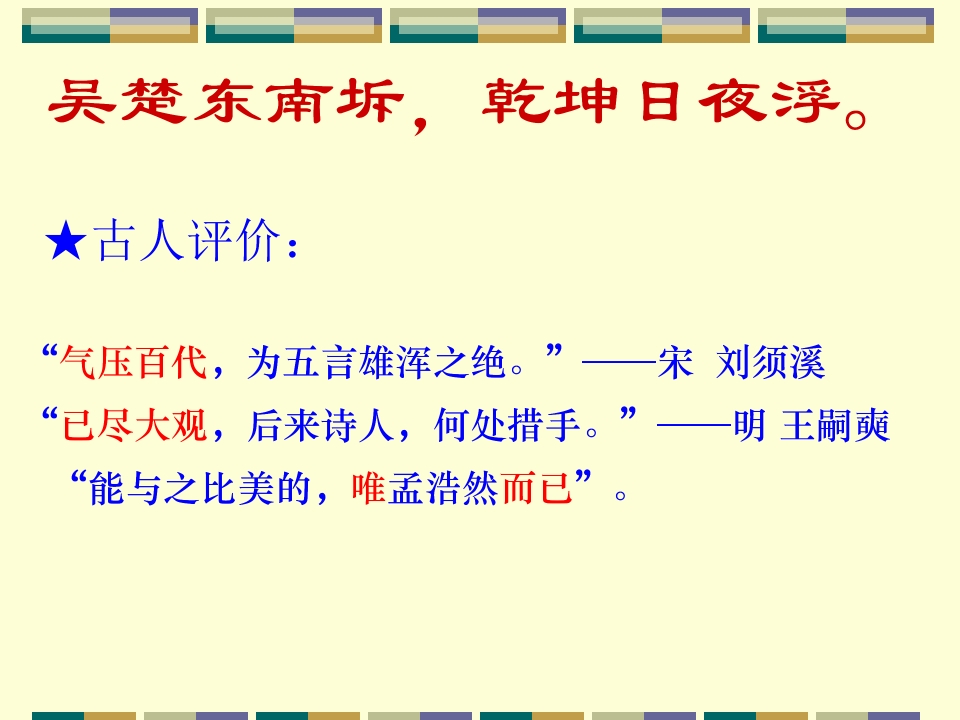 吴楚东南坼，乾坤日夜浮。

★古人评价：

“气压百代，为五言雄浑之绝。”——宋 刘须溪

“已尽大观，后来诗人，何处措手。”——明 王嗣奭

“能与之比美的，唯孟浩然而已”。